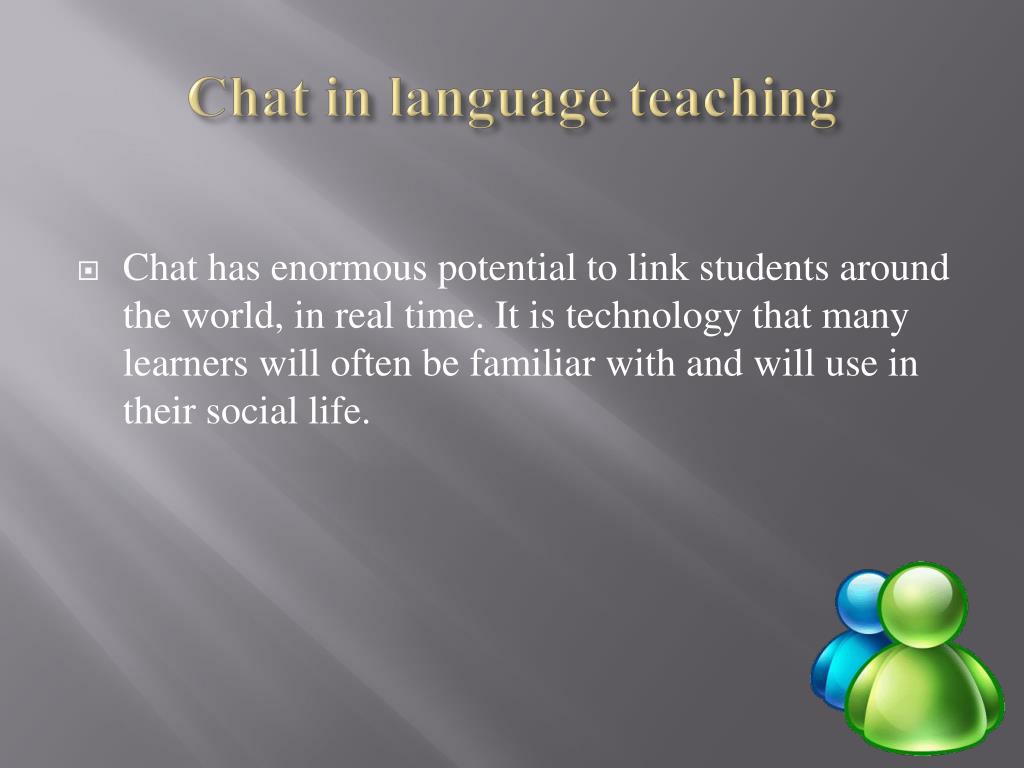 Chat in language teaching

Chat has enormous potential to link students around the world, in real time. It is technology that many learners will often be familiar with and will use in their social life.